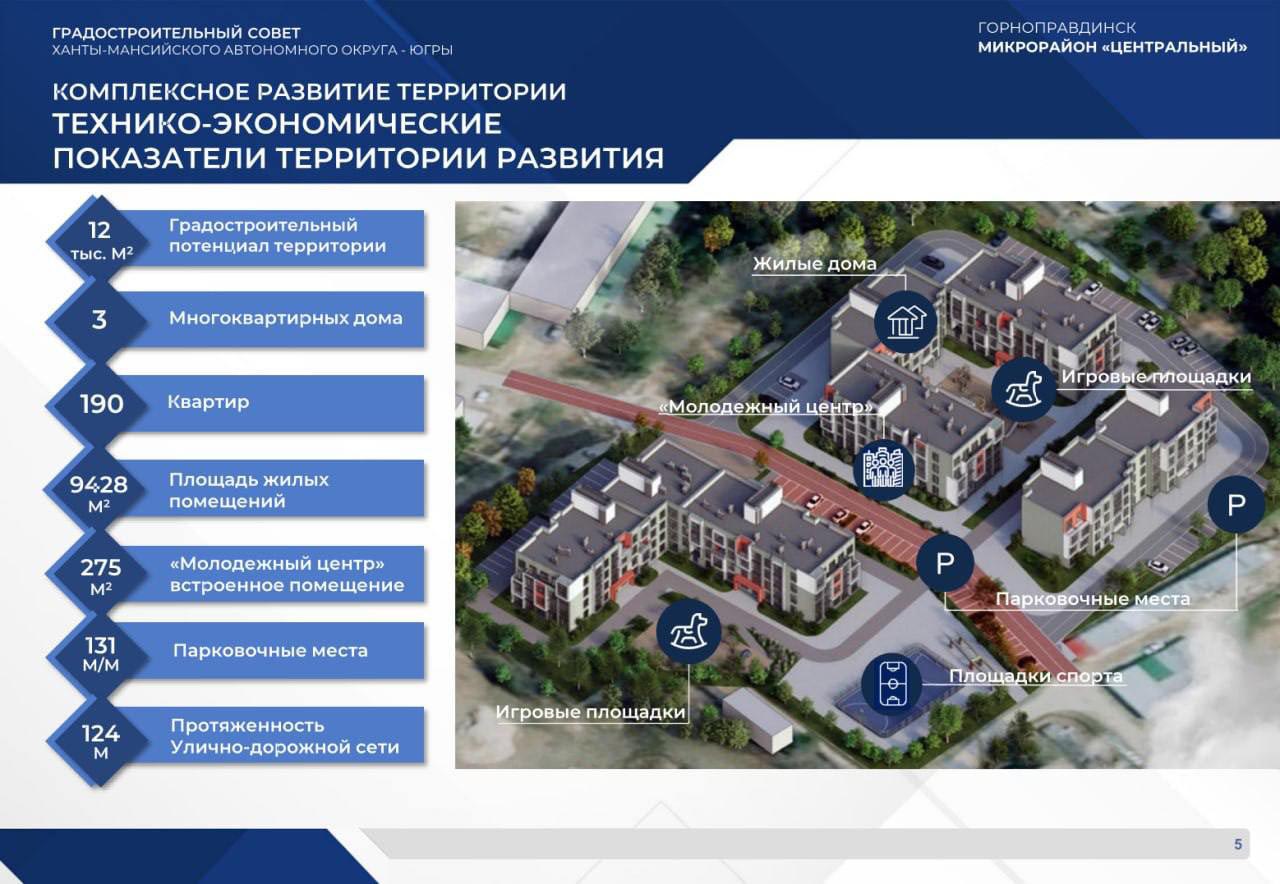 ГРАДОСТРОИТЕЛЬНЫЙ СОВЕТ
ХАНТЫ-МАНСИЙСКОГО АВТОНОМНОГО ОКРУГА - ЮГРЫ

ГОРНОПРАВДИНСК
МИКРОРАЙОН «ЦЕНТРАЛЬНЫЙ»

КОМПЛЕКСНОЕ РАЗВИТИЕ ТЕРРИТОРИИ
ТЕХНИКО-ЭКОНОМИЧЕСКИЕ ПОКАЗАТЕЛИ ТЕРРИТОРИИ РАЗВИТИЯ

12 тыс. М² Градостроительный потенциал территории

3 Многоквартирных дома

190 Квартир

9428 М² Площадь жилых помещений

275 М² «Молодежный центр» встроенное помещение

131 М/М Парковочные места

124 М Протяженность Улично-дорожной сети

Жилые дома

Игровые площадки

«Молодежный центр»

P

P

Парковочные места

Площадки спорта

Игровые площадки

5